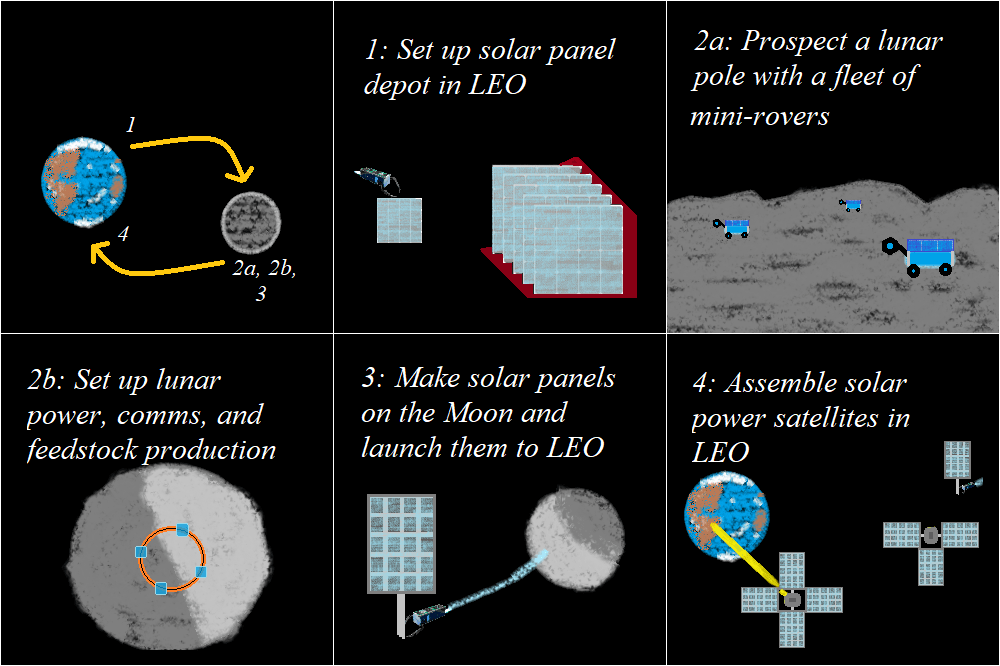 1

4

2a, 2b, 3

1: Set up solar panel depot in LEO

2a: Prospect a lunar pole with a fleet of mini-rovers

2b: Set up lunar power, comms, and feedstock production

3: Make solar panels on the Moon and launch them to LEO

4: Assemble solar power satellites in LEO